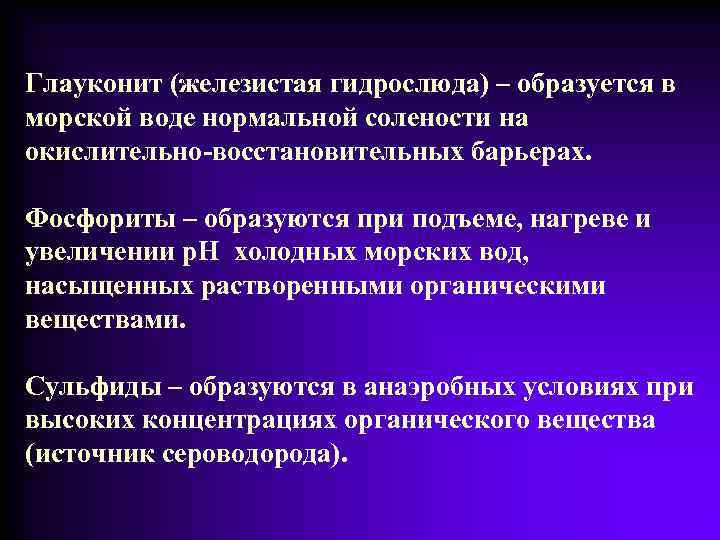 Глауконит (железистая гидрослюда) – образуется в морской воде нормальной солености на окислительно-восстановительных барьерах.

Фосфориты – образуются при подъеме, нагреве и увеличении pH холодных морских вод, насыщенных растворенными органическими веществами.

Сульфиды – образуются в анаэробных условиях при высоких концентрациях органического вещества (источник сероводорода).